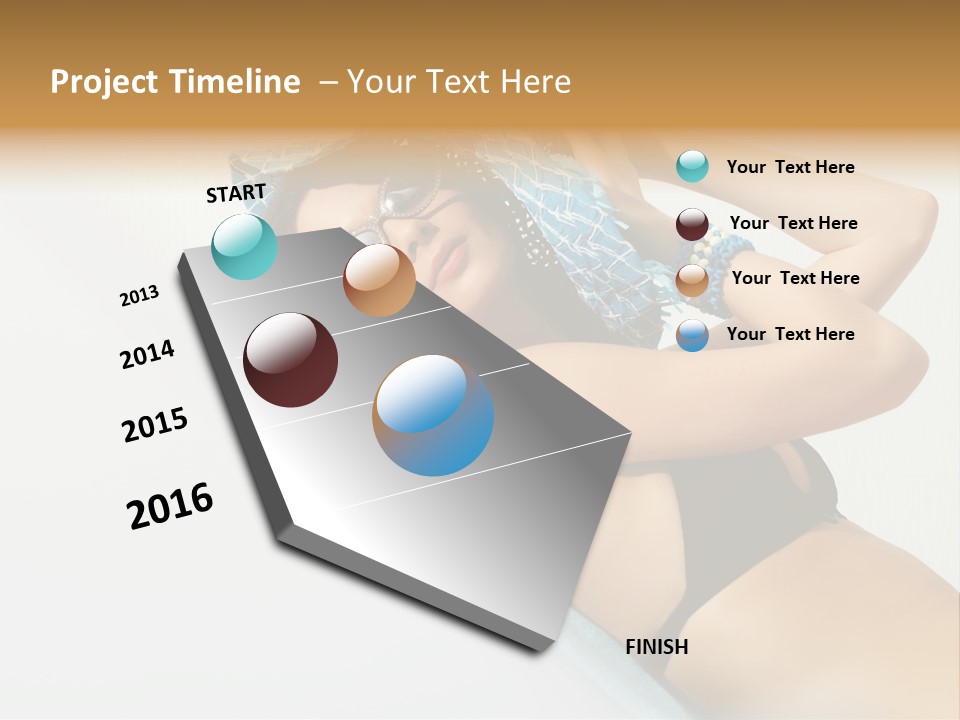 Project Timeline – Your Text Here

START

2013

2014

2015

2016

FINISH

Your Text Here

Your Text Here

Your Text Here

Your Text Here